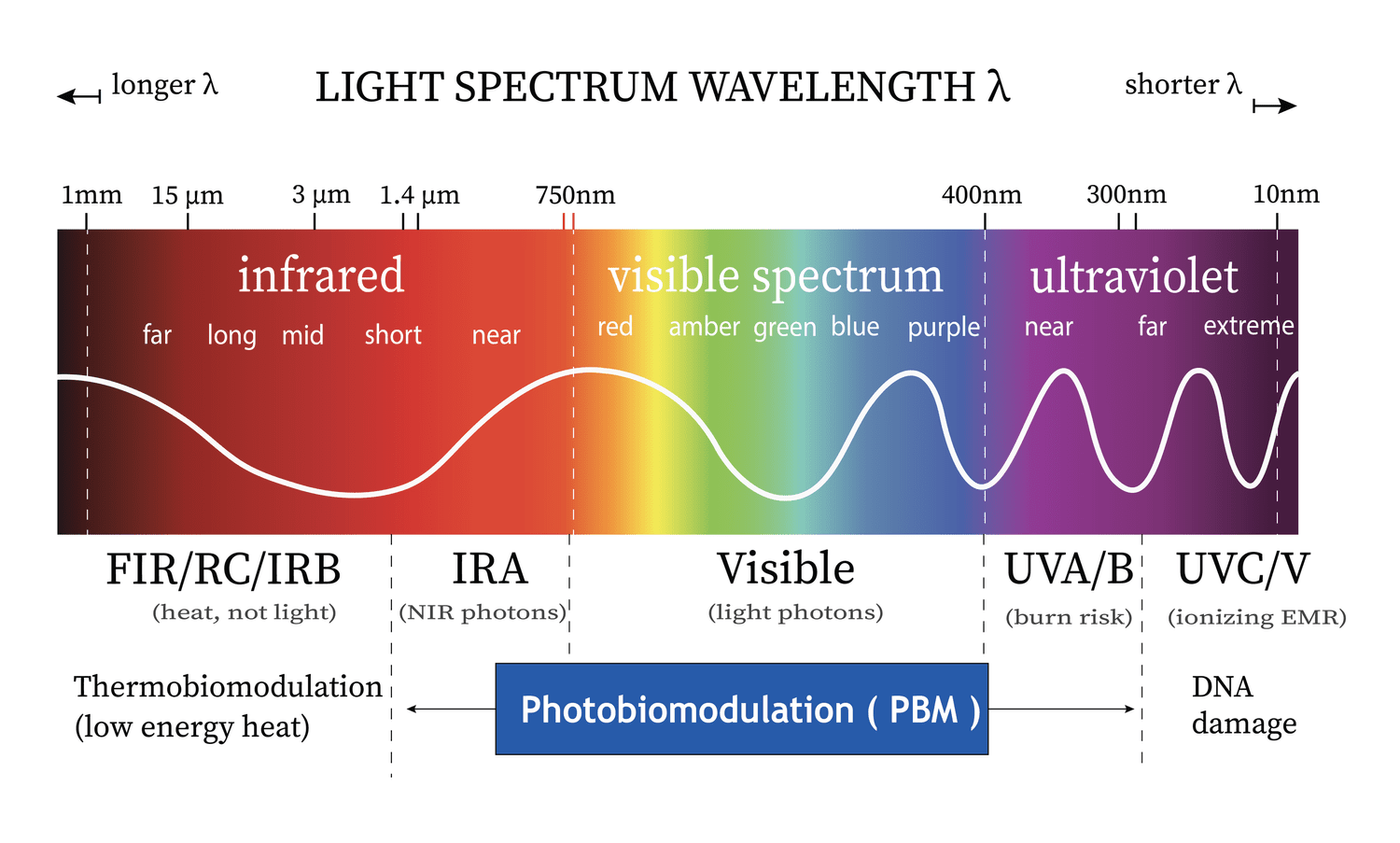 longer λ LIGHT SPECTRUM WAVELENGTH λ shorter λ

1mm 15 µm 3 µm 1.4 µm 750nm 400nm 300nm 10nm

infrared
far long mid short near

visible spectrum
red amber green blue purple

ultraviolet
near far extreme

FIR/RC/IRB
(heat, not light)

IRA
(NIR photons)

Visible
(light photons)

UVA/B
(burn risk)

UVC/V
(ionizing EMR)

Thermobiomodulation
(low energy heat)

Photobiomodulation ( PBM )

DNA
damage